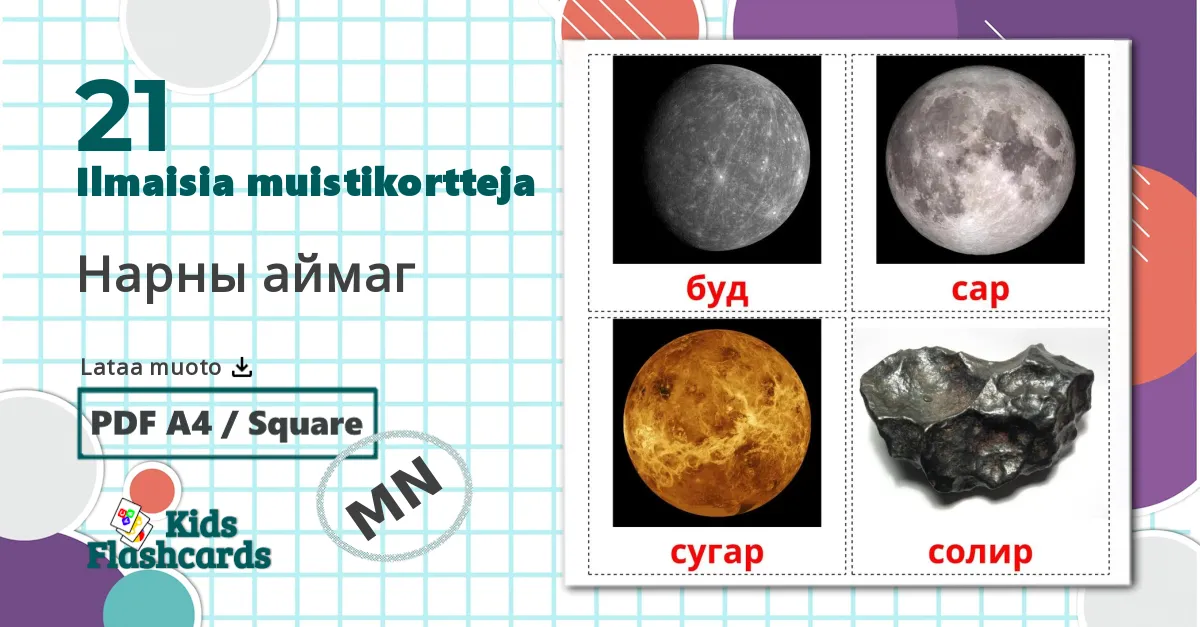 21
Ilmaisia muistikortteja

Нарны аймаг

Lataa muoto

PDF A4 / Square

MN

Kids Flashcards

буд

сар

сугар

солир